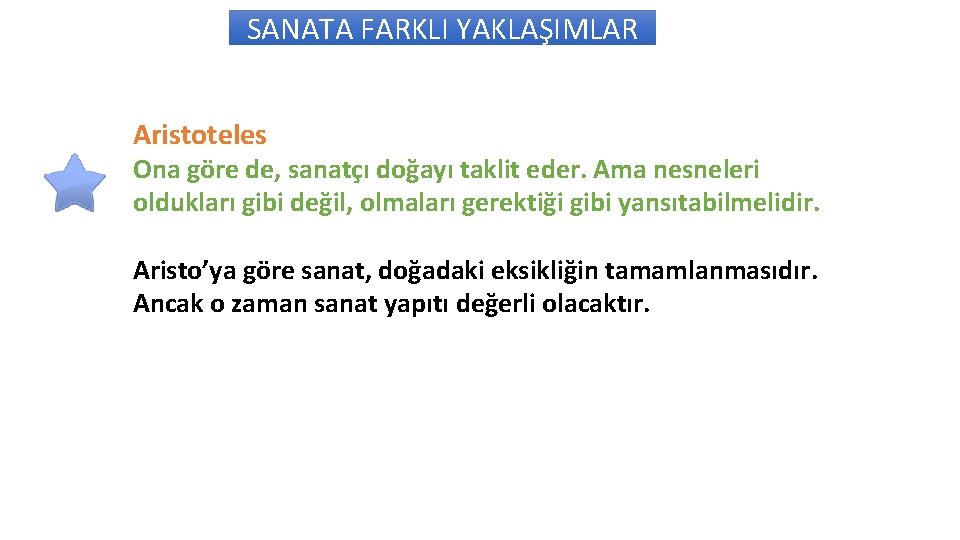 SANATA FARKLI YAKLAŞIMLAR

Aristoteles
Ona göre de, sanatçı doğayı taklit eder. Ama nesneleri oldukları gibi değil, olmaları gerektiği gibi yansıtabilmelidir.

Aristo'ya göre sanat, doğadaki eksikliğin tamamlanmasıdır. Ancak o zaman sanat yapıtı değerli olacaktır.